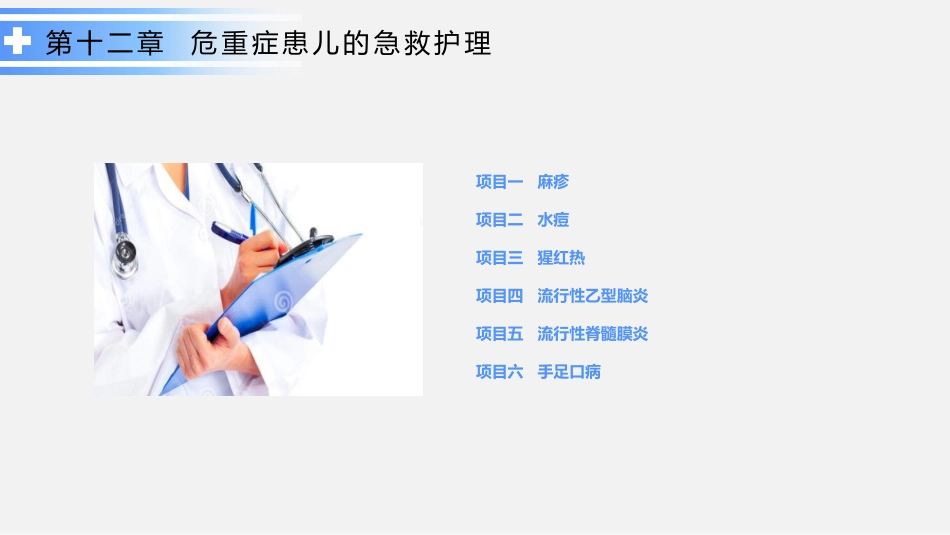 第十二章　危重症患儿的急救护理

项目一　麻疹

项目二　水痘

项目三　猩红热

项目四　流行性乙型脑炎

项目五　流行性脊髓膜炎

项目六　手足口病